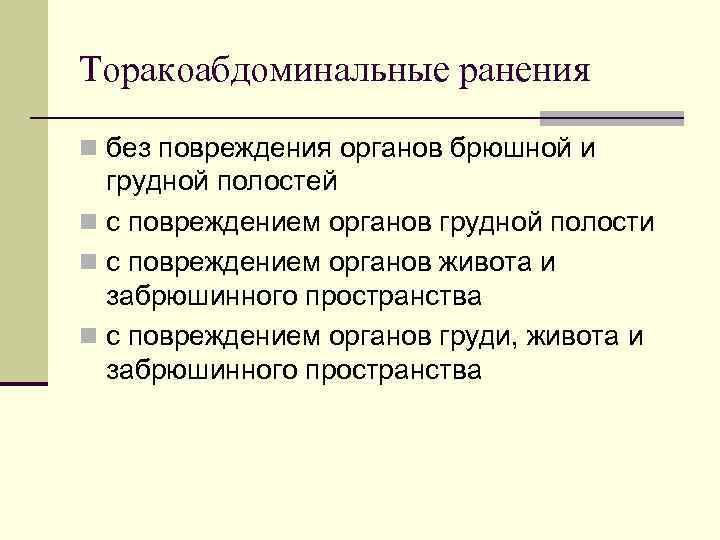 Торакоабдоминальные ранения

- без повреждения органов брюшной и грудной полостей
- с повреждением органов грудной полости
- с повреждением органов живота и забрюшинного пространства
- с повреждением органов груди, живота и забрюшинного пространства